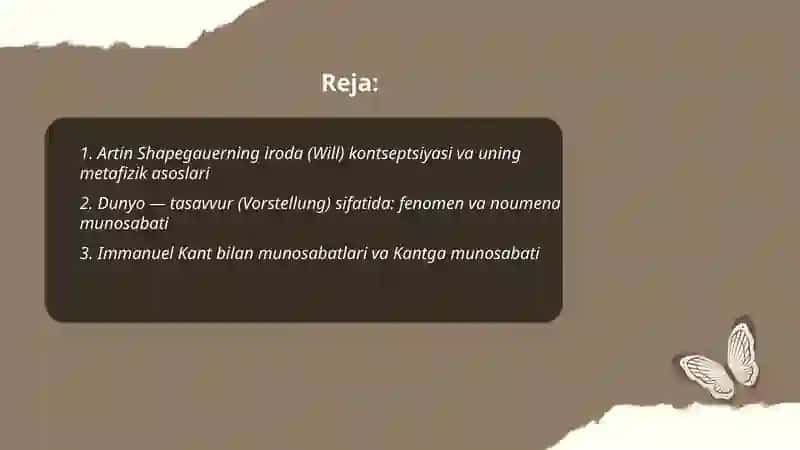 Reja:

1. Artin Shapegauerning iroda (Will) kontseptsiyasi va uning metafizik asoslari

2. Dunyo — tasavvur (Vorstellung) sifatida: fenomen va noumena munosabati

3. Immanuel Kant bilan munosabatlari va Kantga munosabati